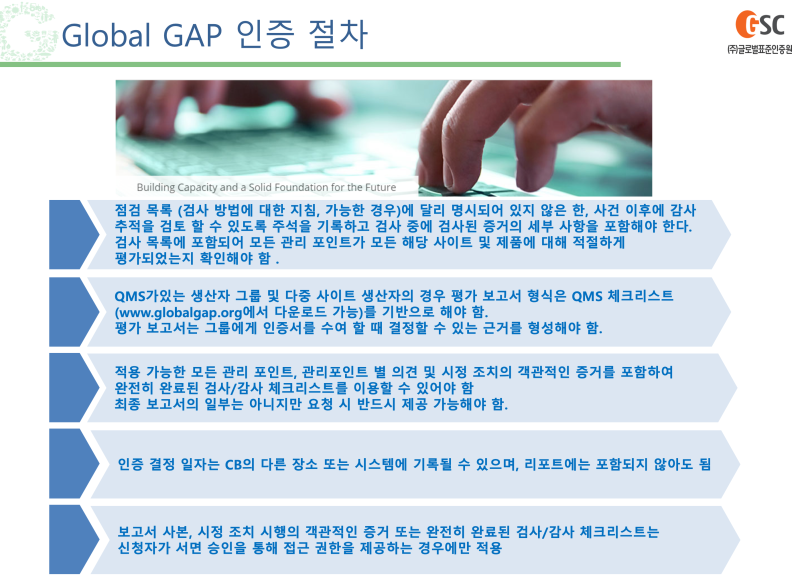 Global GAP 인증 절차

GSC
(주)글로벌표준인증원

Building Capacity and a Solid Foundation for the Future

점검 목록 (검사 방법에 대한 지침, 가능한 경우)에 달리 명시되어 있지 않은 한, 사건 이후에 감사 추적을 검토 할 수 있도록 주석을 기록하고 검사 중에 검사된 증거의 세부 사항을 포함해야 한다. 검사 목록에 포함되어 모든 관리 포인트가 모든 해당 사이트 및 제품에 대해 적절하게 평가되었는지 확인해야 함 .

QMS가있는 생산자 그룹 및 다중 사이트 생산자의 경우 평가 보고서 형식은 QMS 체크리스트 (www.globalgap.org에서 다운로드 가능)를 기반으로 해야 함.
평가 보고서는 그룹에게 인증서를 수여 할 때 결정할 수 있는 근거를 형성해야 함.

적용 가능한 모든 관리 포인트, 관리포인트 별 의견 및 시정 조치의 객관적인 증거를 포함하여 완전히 완료된 검사/감사 체크리스트를 이용할 수 있어야 함
최종 보고서의 일부는 아니지만 요청 시 반드시 제공 가능해야 함.

인증 결정 일자는 CB의 다른 장소 또는 시스템에 기록될 수 있으며, 리포트에는 포함되지 않아도 됨

보고서 사본, 시정 조치 시행의 객관적인 증거 또는 완전히 완료된 검사/감사 체크리스트는 신청자가 서면 승인을 통해 접근 권한을 제공하는 경우에만 적용